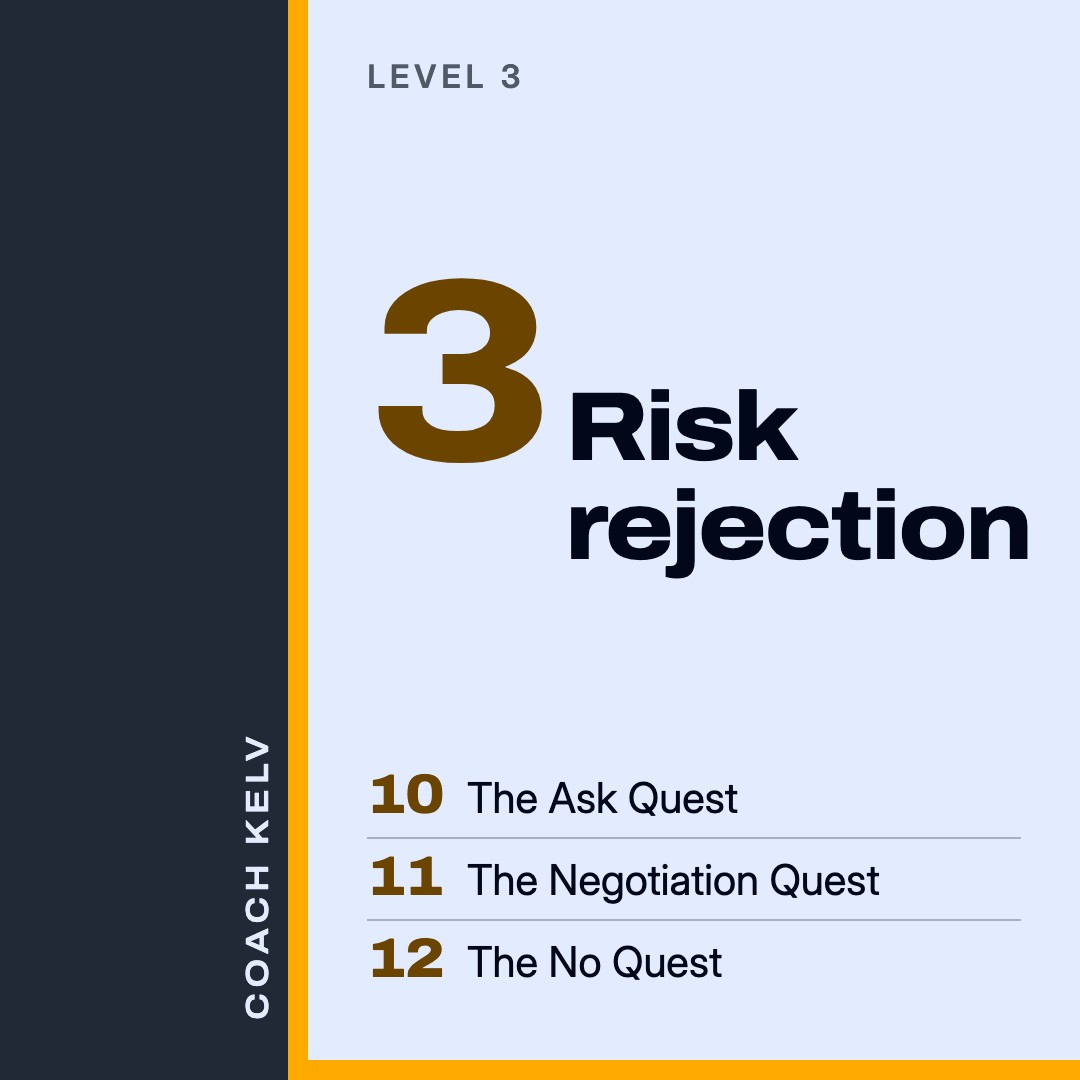 LEVEL 3

3 Risk rejection

10 The Ask Quest

11 The Negotiation Quest

12 The No Quest

COACH KELV